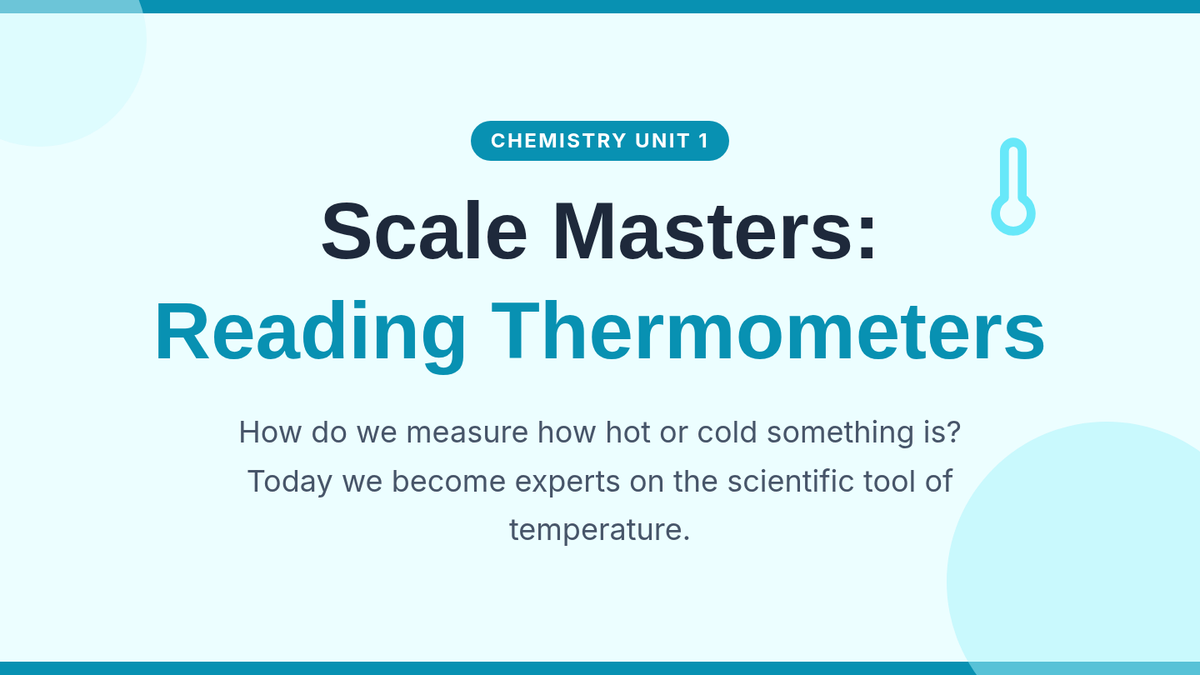 CHEMISTRY UNIT 1

Scale Masters:
Reading Thermometers

How do we measure how hot or cold something is? Today we become experts on the scientific tool of temperature.